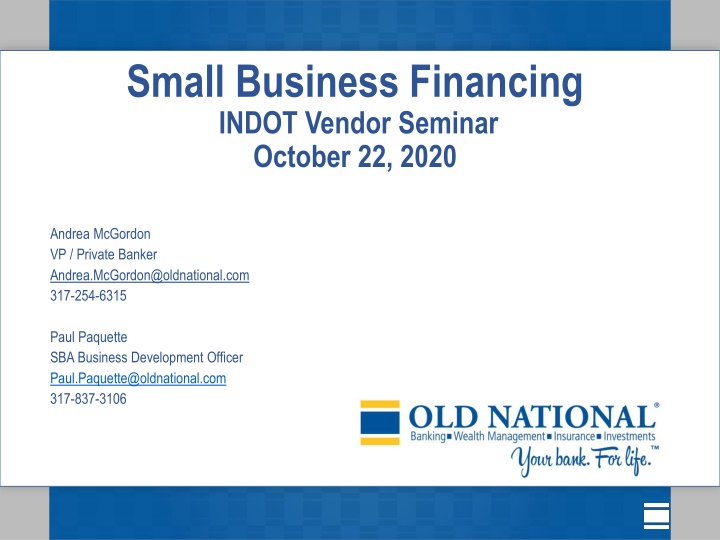 Small Business Financing
INDOT Vendor Seminar
October 22, 2020

Andrea McGordon
VP / Private Banker
Andrea.McGordon@oldnational.com
317-254-6315

Paul Paquette
SBA Business Development Officer
Paul.Paquette@oldnational.com
317-837-3106

OLD NATIONAL®
Banking ▪ Wealth Management ▪ Insurance ▪ Investments
Your bank. For life.™